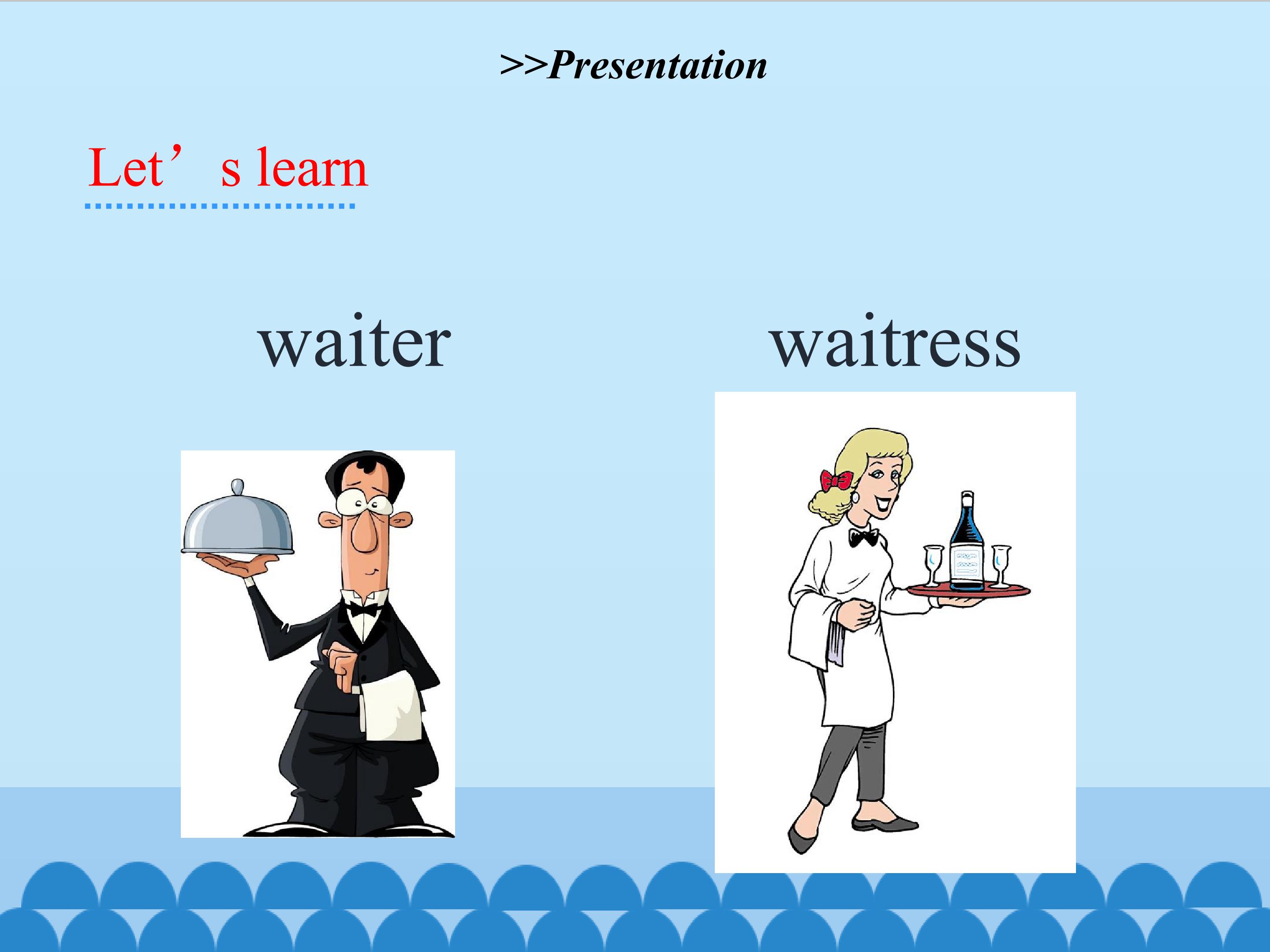 >>Presentation

Let’s learn

waiter

waitress